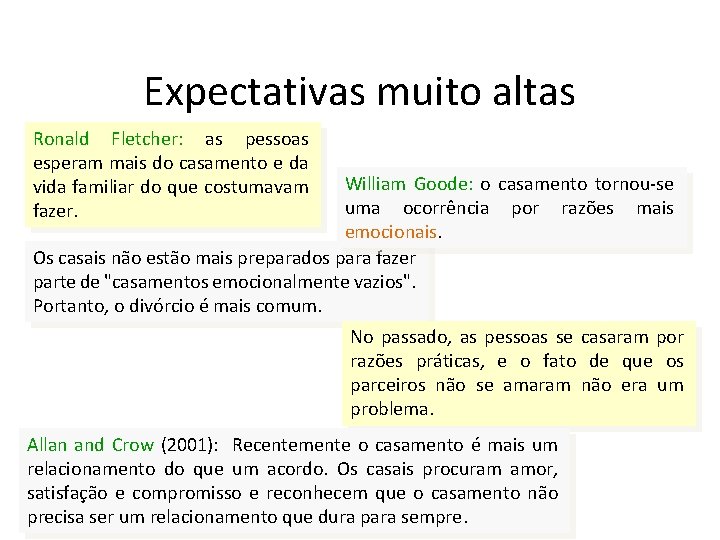 Expectativas muito altas

Ronald Fletcher: as pessoas esperam mais do casamento e da vida familiar do que costumavam fazer.

William Goode: o casamento tornou-se uma ocorrência por razões mais emocionais.

Os casais não estão mais preparados para fazer parte de "casamentos emocionalmente vazios". Portanto, o divórcio é mais comum.

No passado, as pessoas se casaram por razões práticas, e o fato de que os parceiros não se amaram não era um problema.

Allan and Crow (2001): Recentemente o casamento é mais um relacionamento do que um acordo. Os casais procuram amor, satisfação e compromisso e reconhecem que o casamento não precisa ser um relacionamento que dura para sempre.